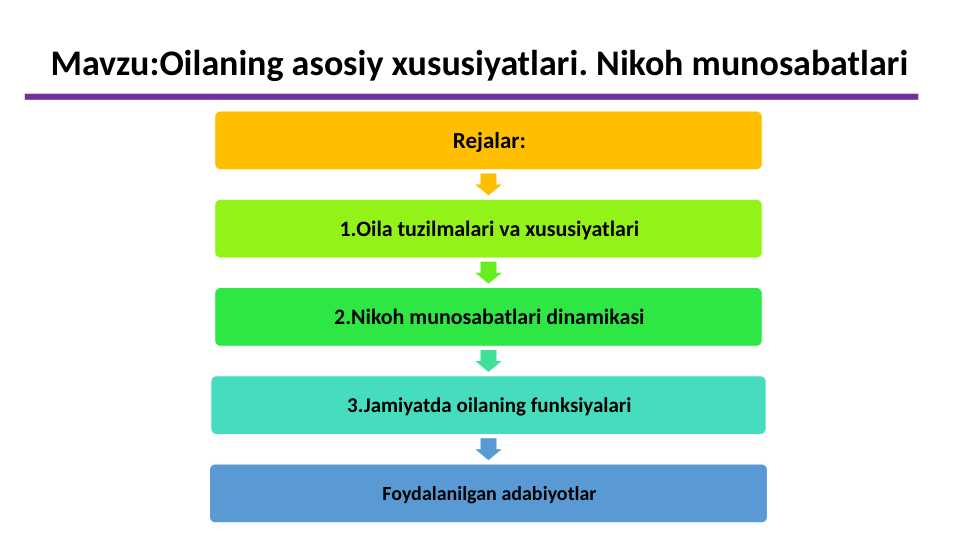 Mavzu:Oilaning asosiy xususiyatlari. Nikoh munosabatlari

Rejalar:

1.Oila tuzilmalari va xususiyatlari

2.Nikoh munosabatlari dinamikasi

3.Jamiyatda oilaning funksiyalari

Foydalanilgan adabiyotlar